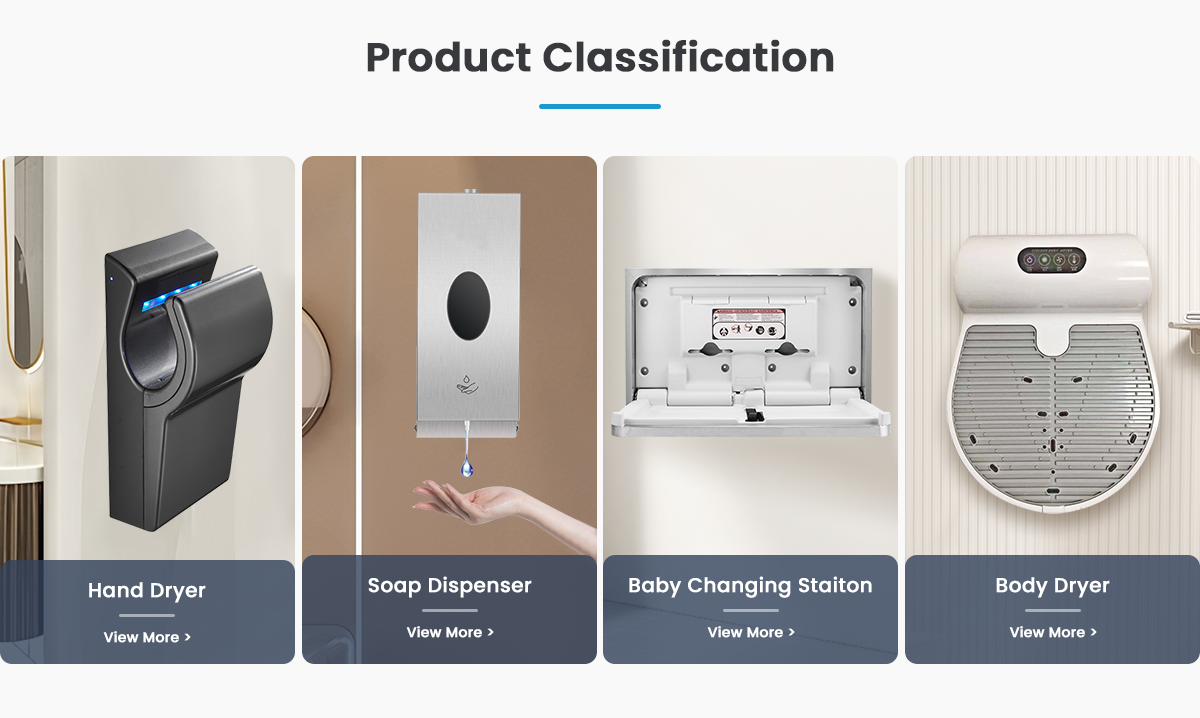 Product Classification

Hand Dryer

View More >

Soap Dispenser

View More >

Baby Changing Staiton

View More >

Body Dryer

View More >